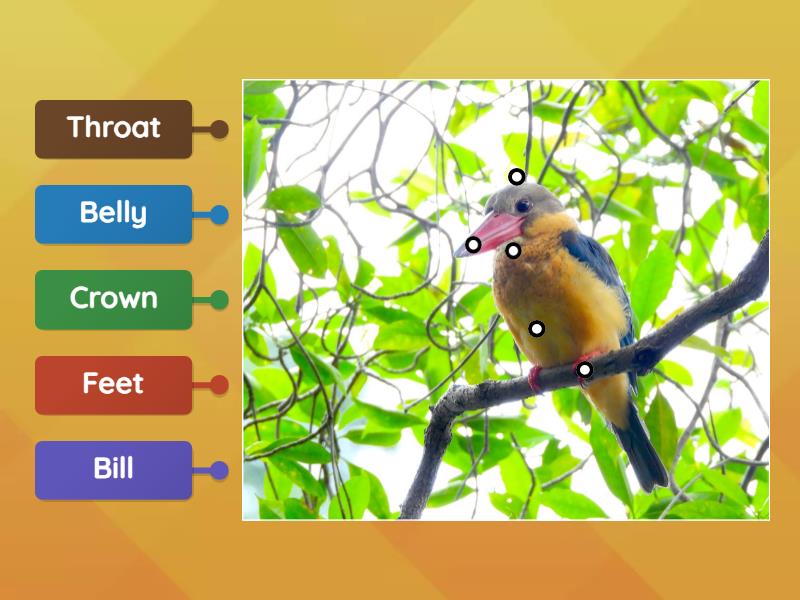 Throat

Belly

Crown

Feet

Bill